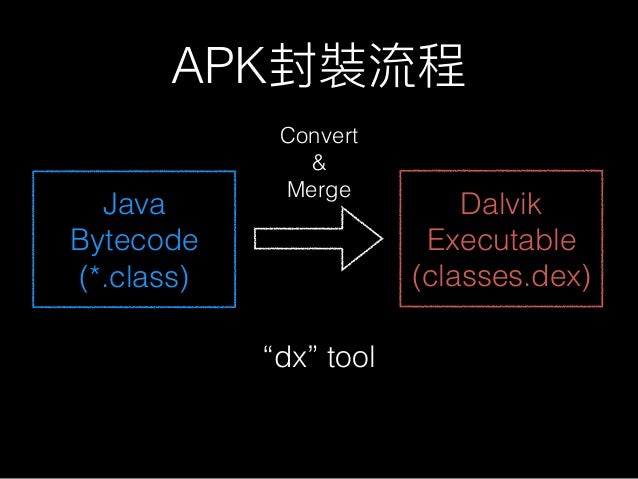 APK封裝流程

Java
Bytecode
(*.class)

Convert
&
Merge

Dalvik
Executable
(classes.dex)

“dx” tool